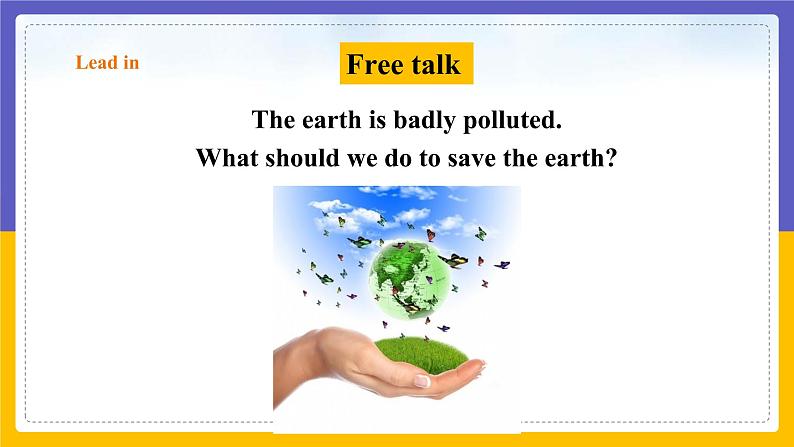 Lead in

Free talk

The earth is badly polluted.
What should we do to save the earth?